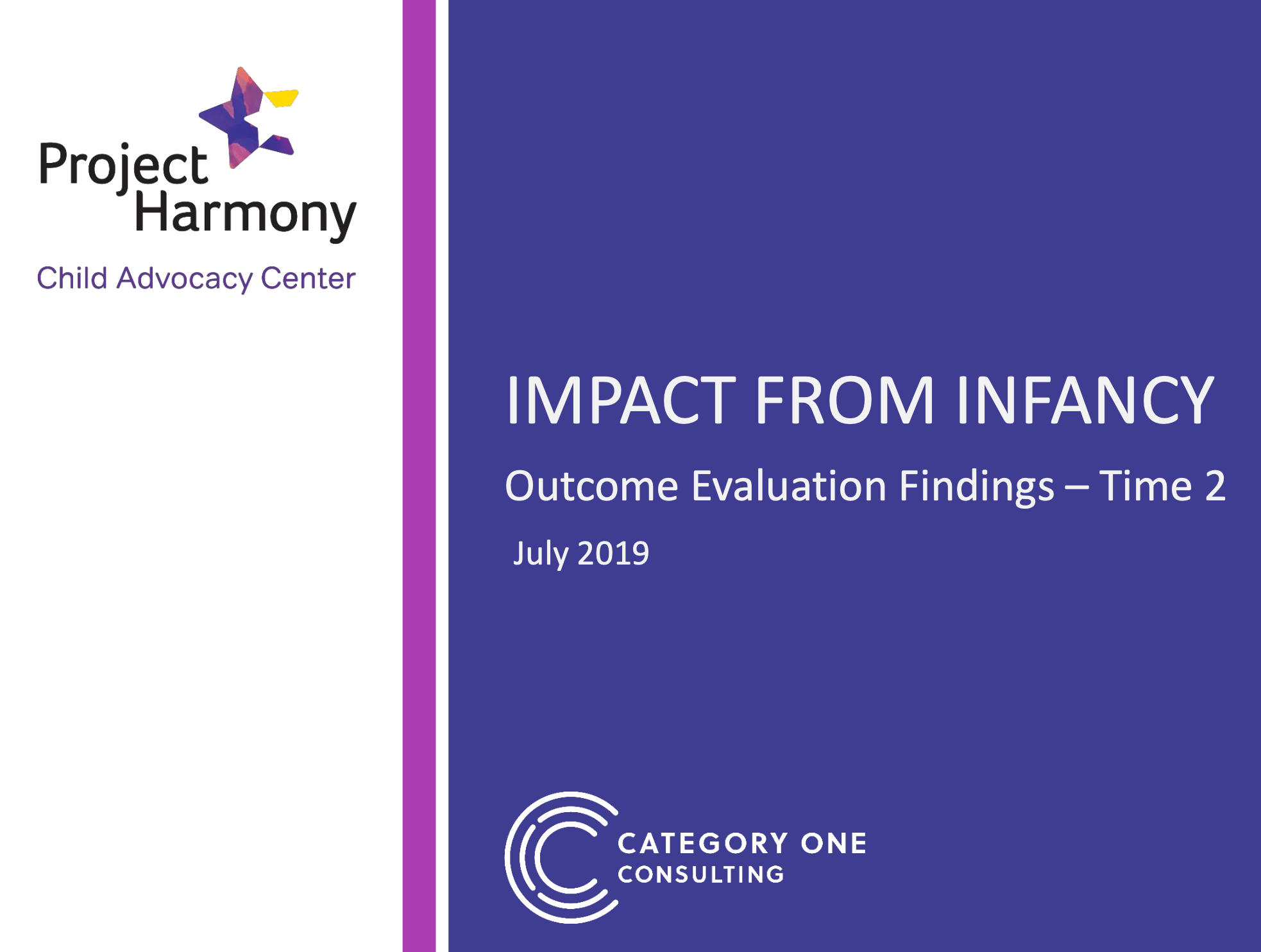 Project Harmony
Child Advocacy Center

IMPACT FROM INFANCY

Outcome Evaluation Findings – Time 2

July 2019

CATEGORY ONE
CONSULTING